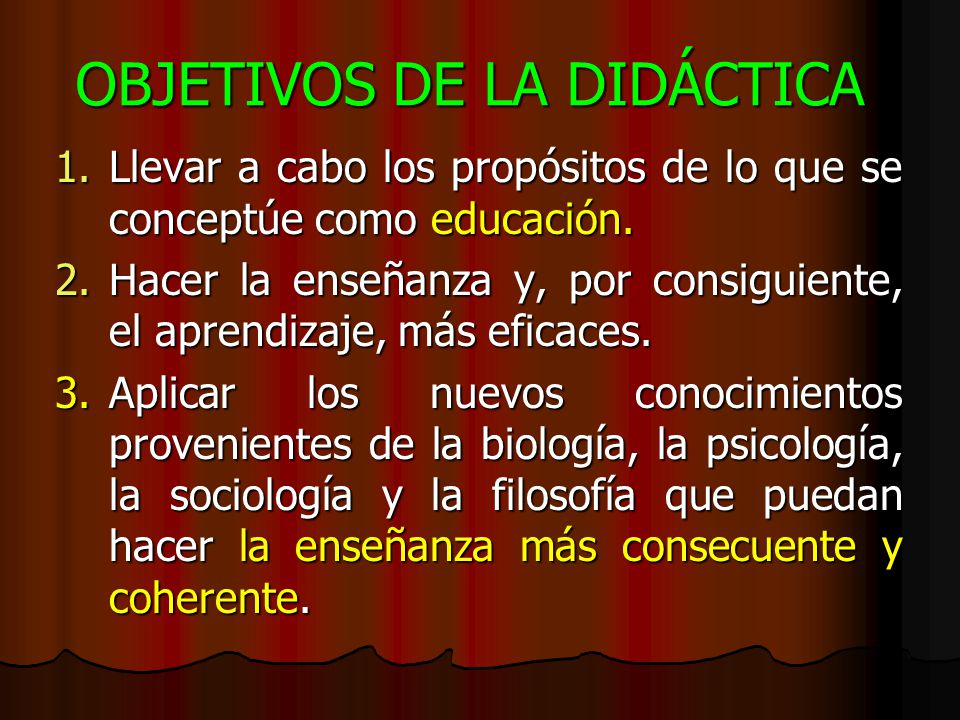 OBJETIVOS DE LA DIDÁCTICA

1. Llevar a cabo los propósitos de lo que se conceptúe como educación.

2. Hacer la enseñanza y, por consiguiente, el aprendizaje, más eficaces.

3. Aplicar los nuevos conocimientos provenientes de la biología, la psicología, la sociología y la filosofía que puedan hacer la enseñanza más consecuente y coherente.